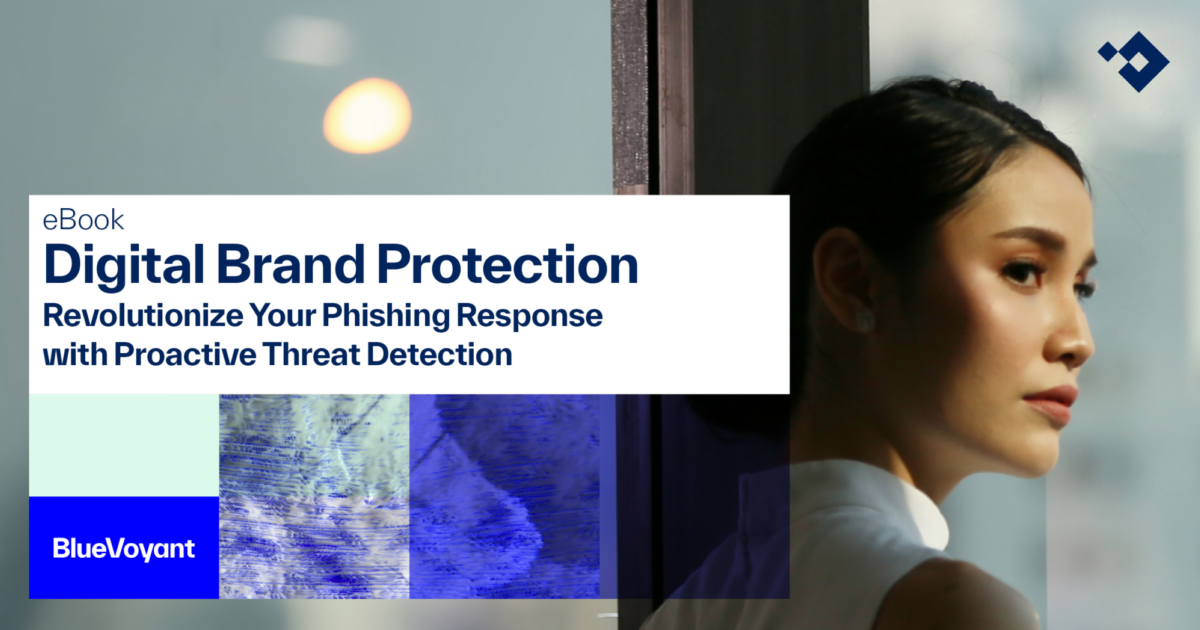 eBook
Digital Brand Protection
Revolutionize Your Phishing Response with Proactive Threat Detection

BlueVoyant